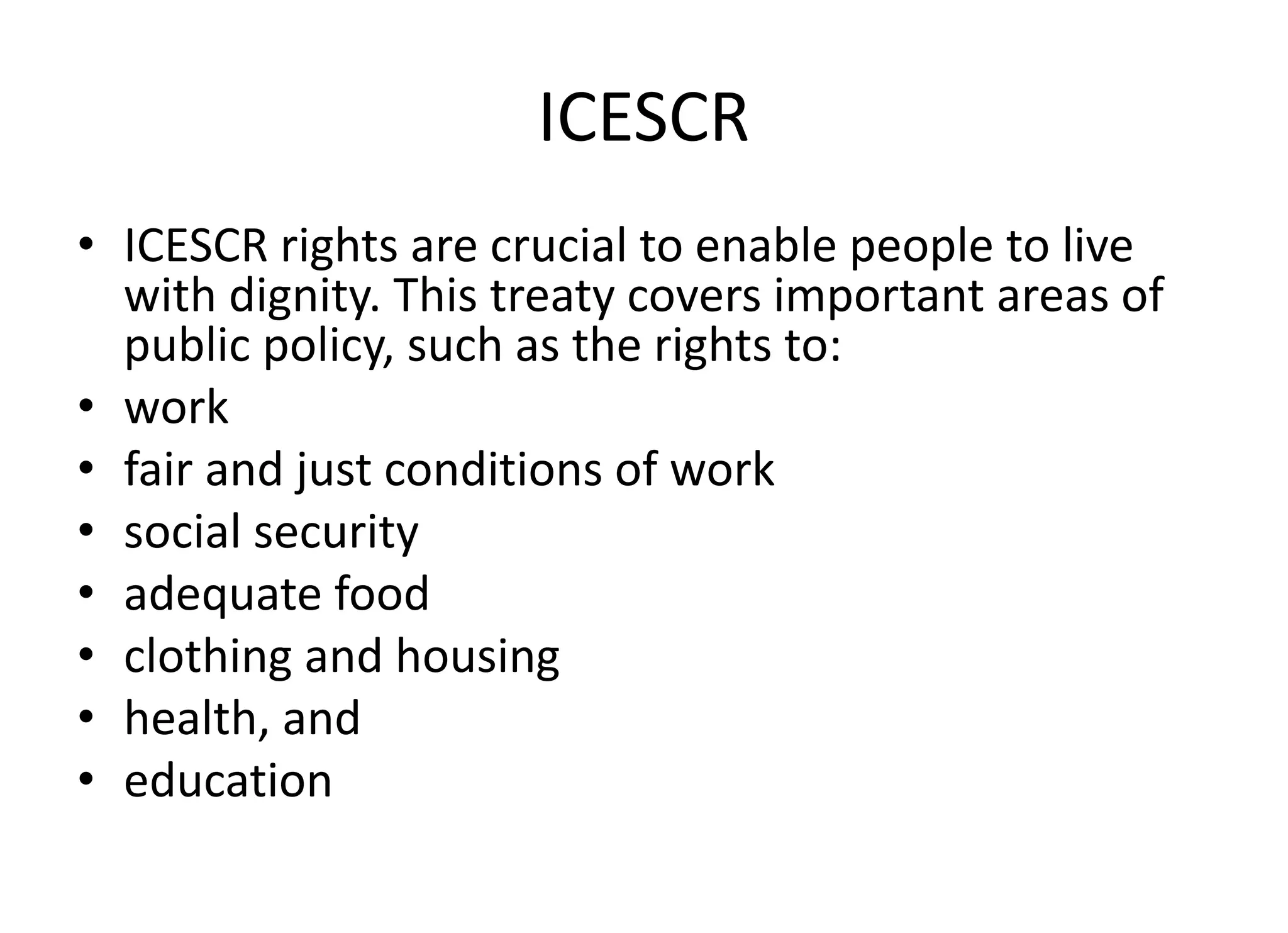 ICESCR

• ICESCR rights are crucial to enable people to live with dignity. This treaty covers important areas of public policy, such as the rights to:
• work
• fair and just conditions of work
• social security
• adequate food
• clothing and housing
• health, and
• education